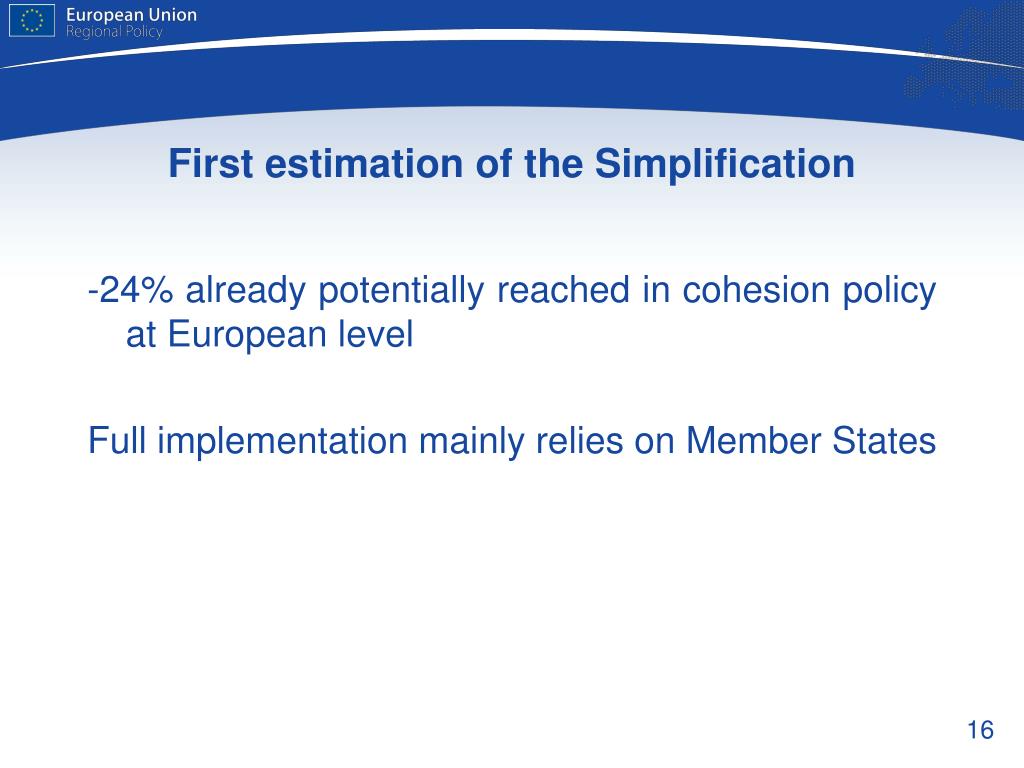 European Union
Regional Policy

First estimation of the Simplification

-24% already potentially reached in cohesion policy at European level

Full implementation mainly relies on Member States

16